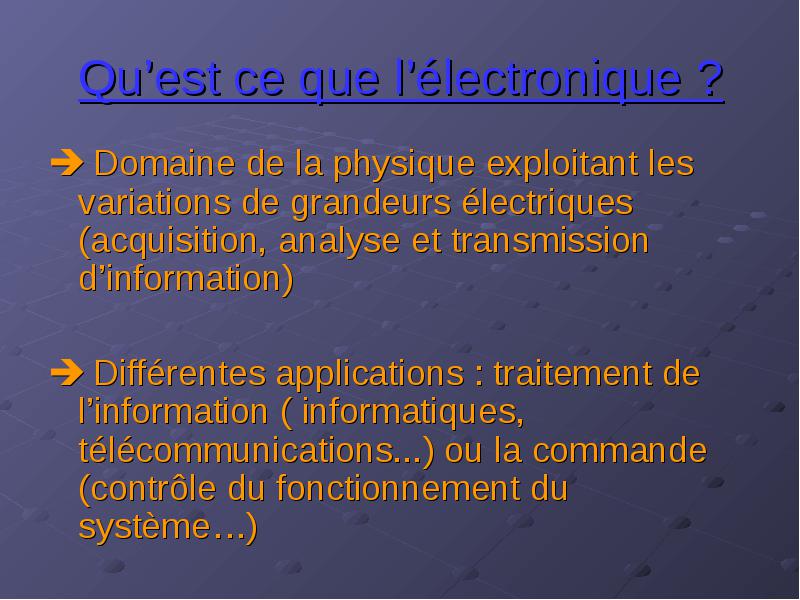 Qu’est ce que l’électronique ?

➔ Domaine de la physique exploitant les variations de grandeurs électriques (acquisition, analyse et transmission d’information)

➔ Différentes applications : traitement de l’information ( informatiques, télécommunications...) ou la commande (contrôle du fonctionnement du système…)